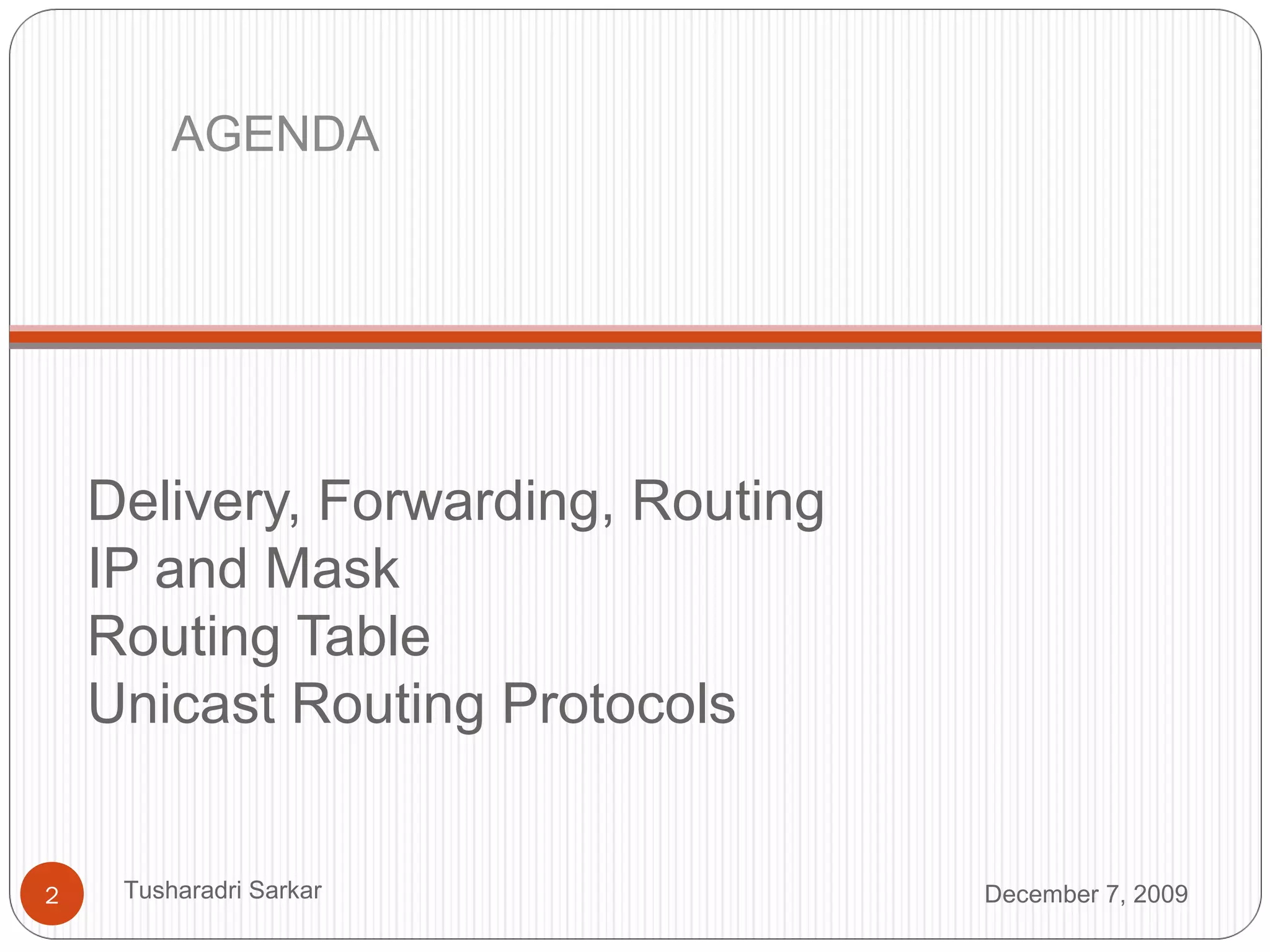 AGENDA

Delivery, Forwarding, Routing
IP and Mask
Routing Table
Unicast Routing Protocols

2 Tusharadri Sarkar December 7, 2009